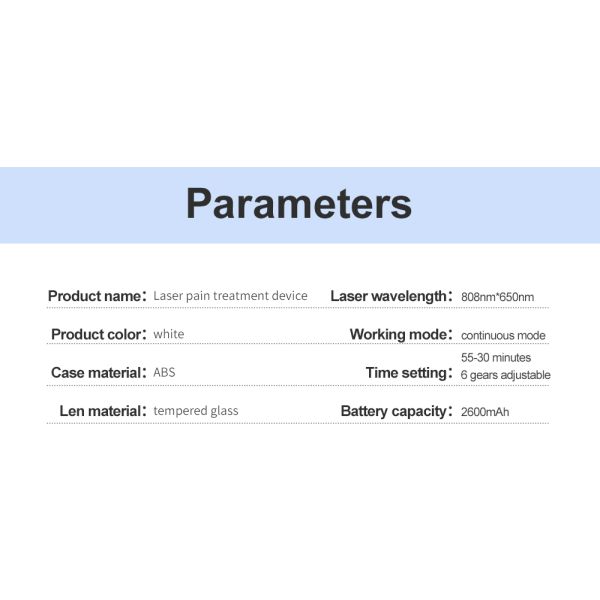 Parameters

Product name: Laser pain treatment device

Product color: white

Case material: ABS

Len material: tempered glass

Laser wavelength: 808nm*650nm

Working mode: continuous mode

Time setting: 55-30 minutes 6 gears adjustable

Battery capacity: 2600mAh